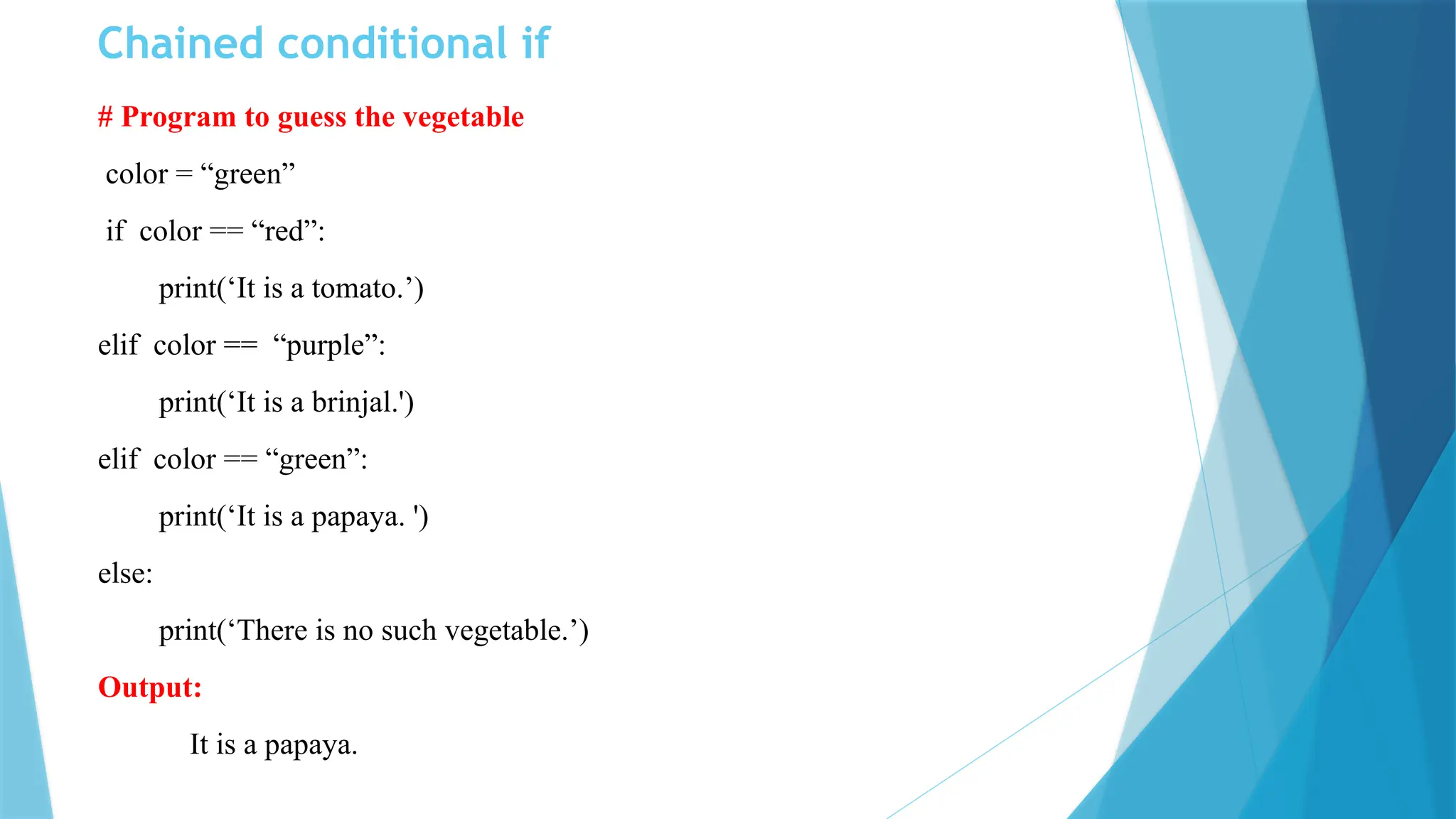 Chained conditional if

# Program to guess the vegetable

color = “green”

if color == “red”:

print(‘It is a tomato.’)

elif color == “purple”:

print(‘It is a brinjal.')

elif color == “green”:

print(‘It is a papaya. ')

else:

print(‘There is no such vegetable.’)

Output:

It is a papaya.